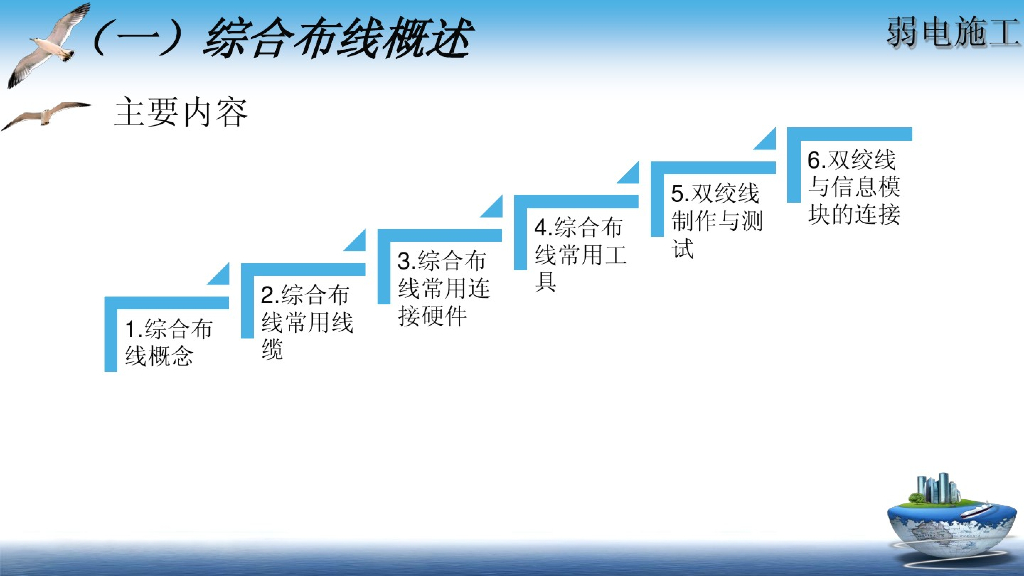 （一）综合布线概述

弱电施工

主要内容

1.综合布线概念

2.综合布线常用线缆

3.综合布线常用连接硬件

4.综合布线常用工具

5.双绞线制作与测试

6.双绞线与信息模块的连接